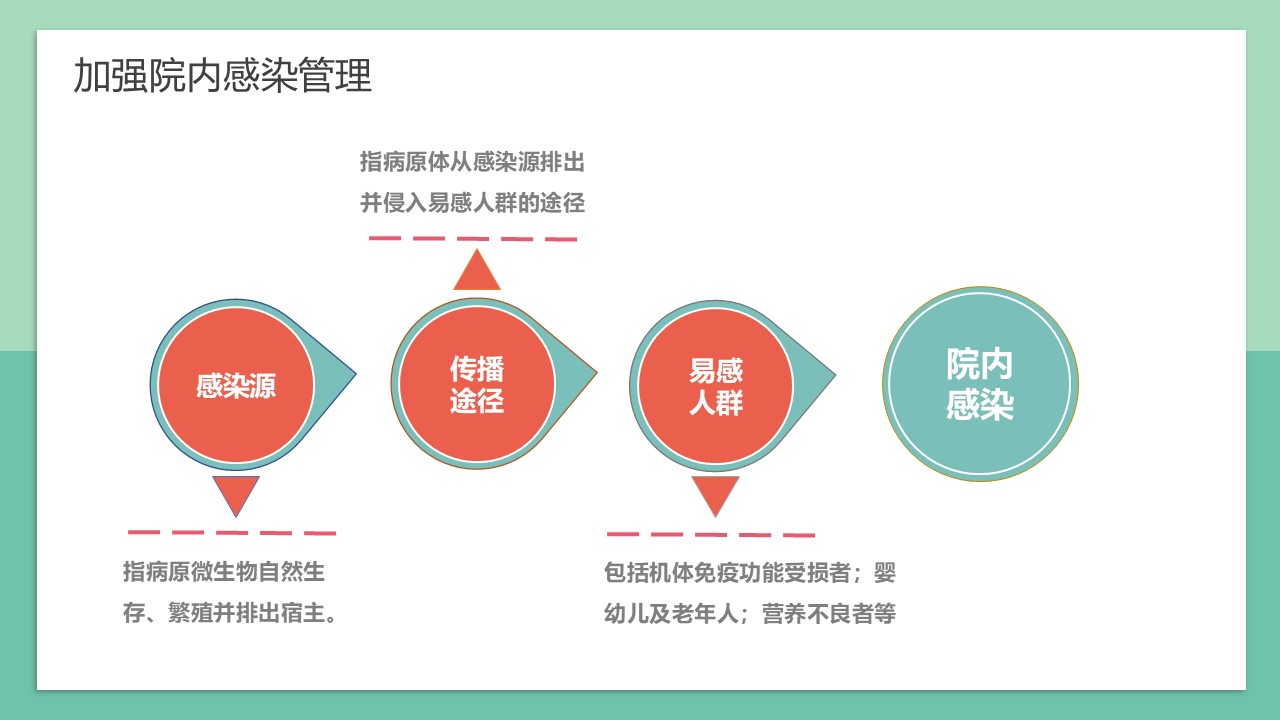 加强院内感染管理

指病原体从感染源排出并侵入易感人群的途径

感染源

传播途径

易感人群

院内感染

指病原微生物自然生存、繁殖并排出宿主。

包括机体免疫功能受损者；婴幼儿及老年人；营养不良者等